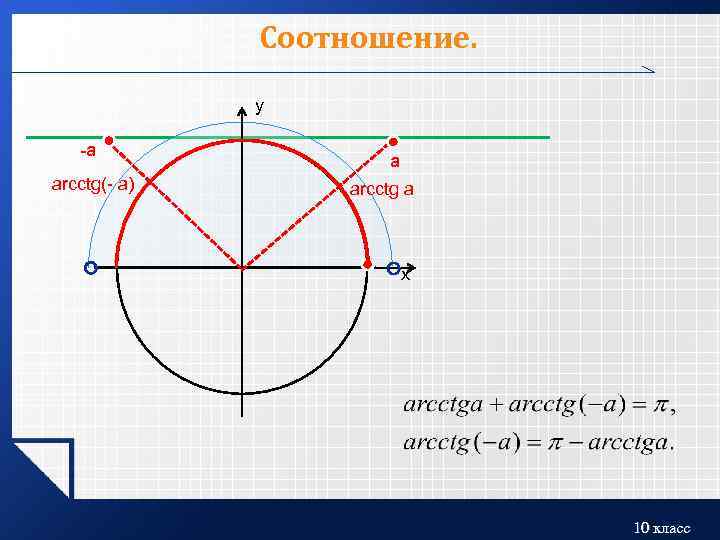 Соотношение.

y

-a

a

arcctg(-a)

arcctg a

x

$arcctga + arcctg(-a) = \pi,$

$arcctg(-a) = \pi - arcctga.$

10 класс